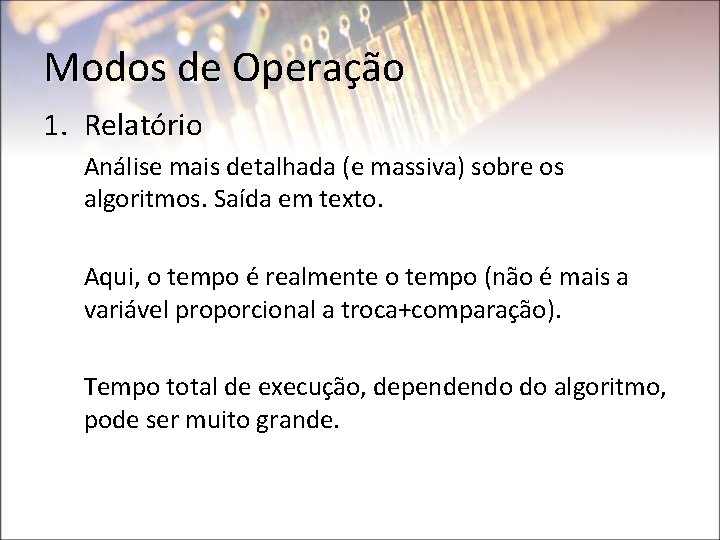 Modos de Operação

1. Relatório

Análise mais detalhada (e massiva) sobre os algoritmos. Saída em texto.

Aqui, o tempo é realmente o tempo (não é mais a variável proporcional a troca+comparação).

Tempo total de execução, dependendo do algoritmo, pode ser muito grande.